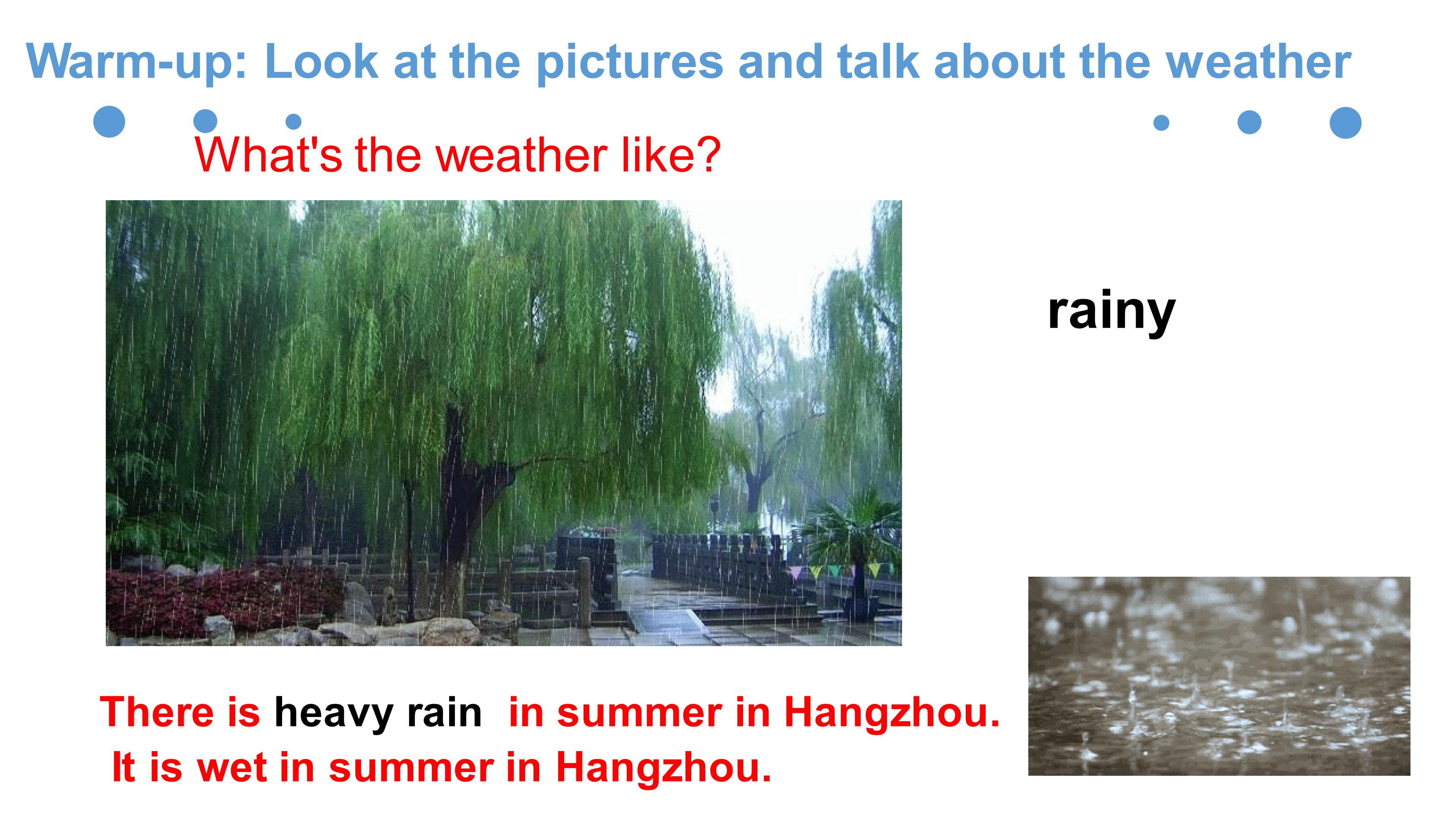 Warm-up: Look at the pictures and talk about the weather

What's the weather like?

rainy

There is heavy rain in summer in Hangzhou.

It is wet in summer in Hangzhou.